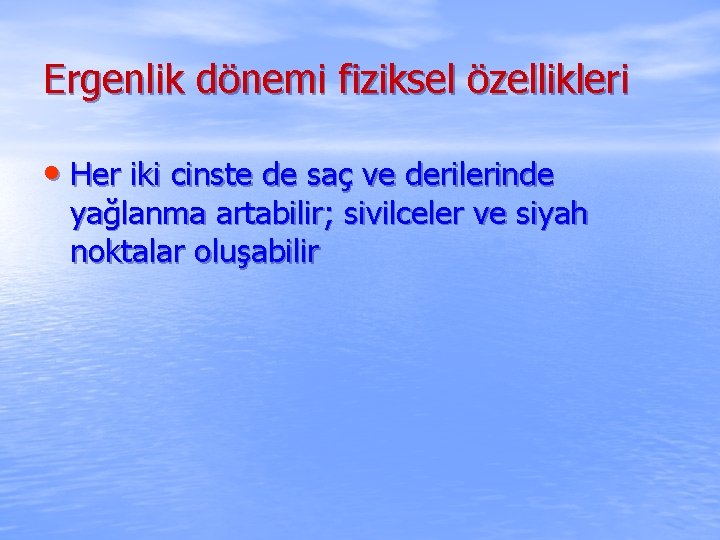 Ergenlik dönemi fiziksel özellikleri

• Her iki cinste de saç ve derilerinde yağlanma artabilir; sivilceler ve siyah noktalar oluşabilir